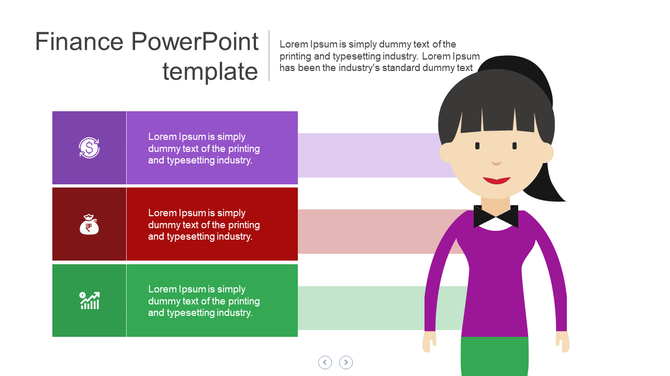 Finance PowerPoint template

Lorem Ipsum is simply dummy text of the printing and typesetting industry. Lorem Ipsum has been the industry's standard dummy text

Lorem Ipsum is simply dummy text of the printing and typesetting industry.

Lorem Ipsum is simply dummy text of the printing and typesetting industry.

Lorem Ipsum is simply dummy text of the printing and typesetting industry.